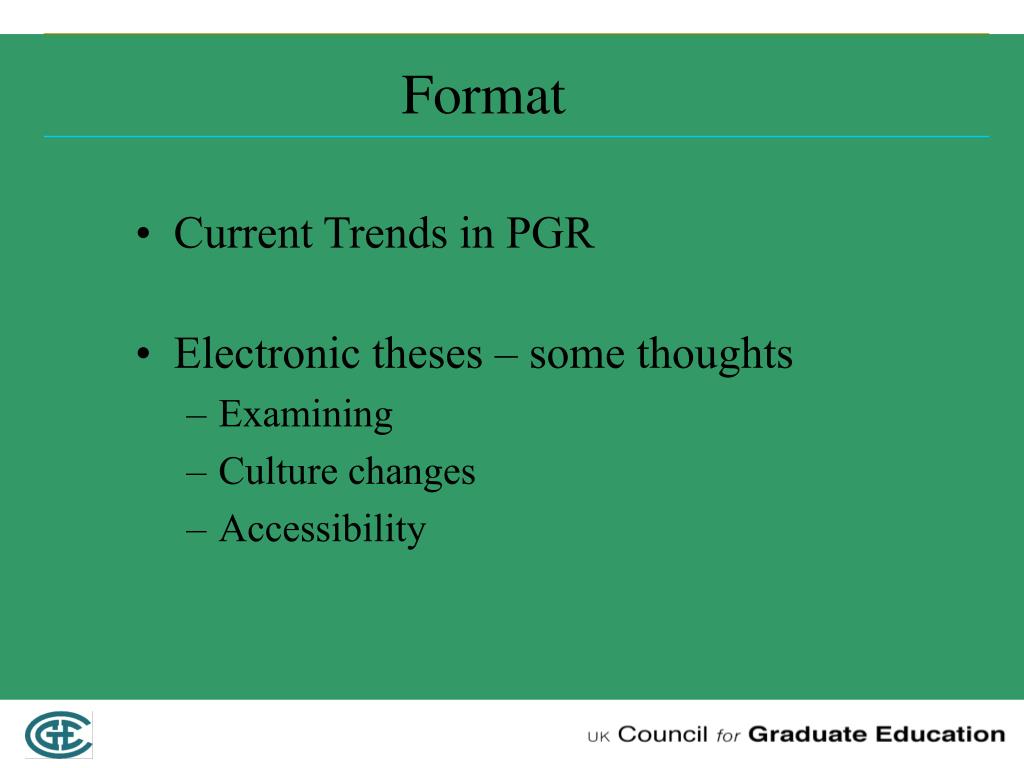 Format

• Current Trends in PGR

• Electronic theses – some thoughts
– Examining
– Culture changes
– Accessibility

UK Council for Graduate Education